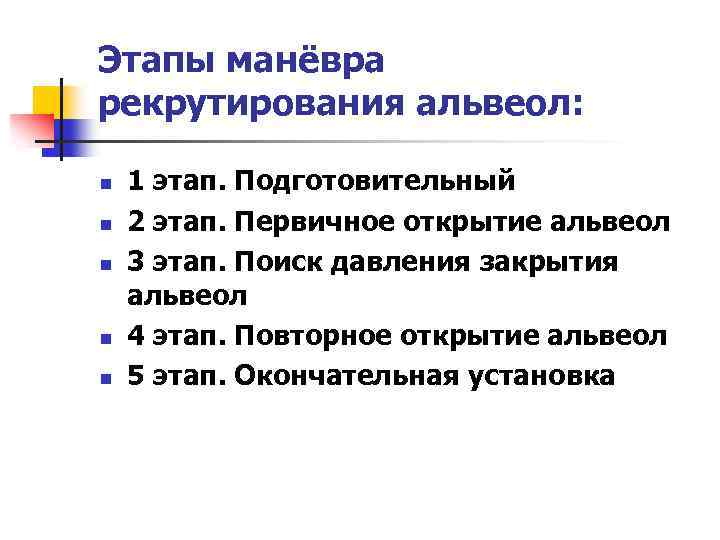 Этапы манёвра рекрутирования альвеол:

- 1 этап. Подготовительный
- 2 этап. Первичное открытие альвеол
- 3 этап. Поиск давления закрытия альвеол
- 4 этап. Повторное открытие альвеол
- 5 этап. Окончательная установка